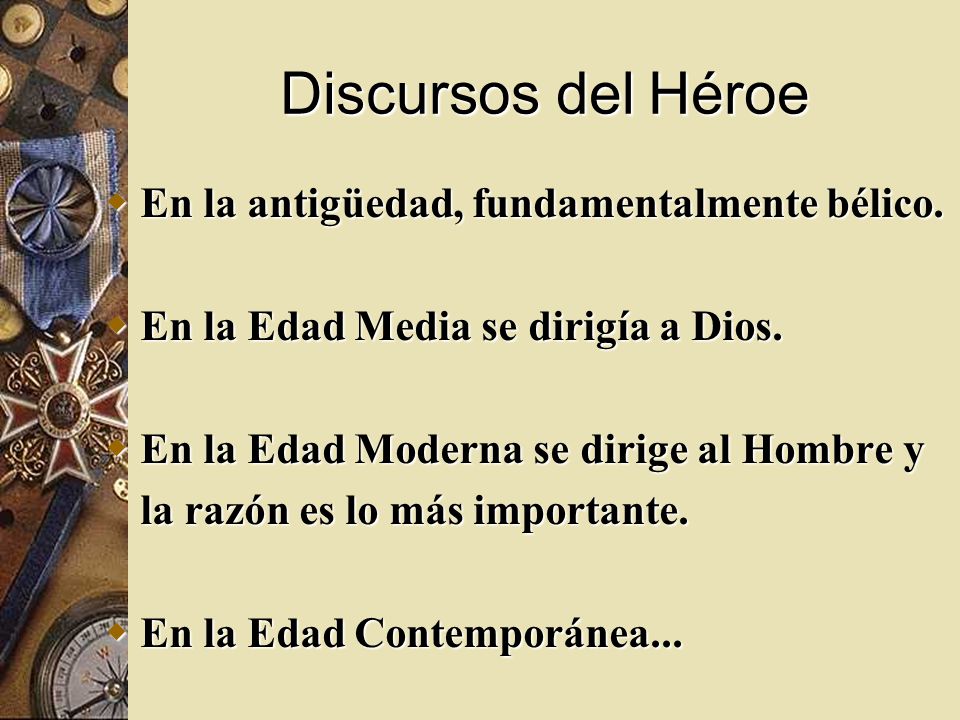 Discursos del Héroe

En la antigüedad, fundamentalmente bélico.

En la Edad Media se dirigía a Dios.

En la Edad Moderna se dirige al Hombre y la razón es lo más importante.

En la Edad Contemporánea...